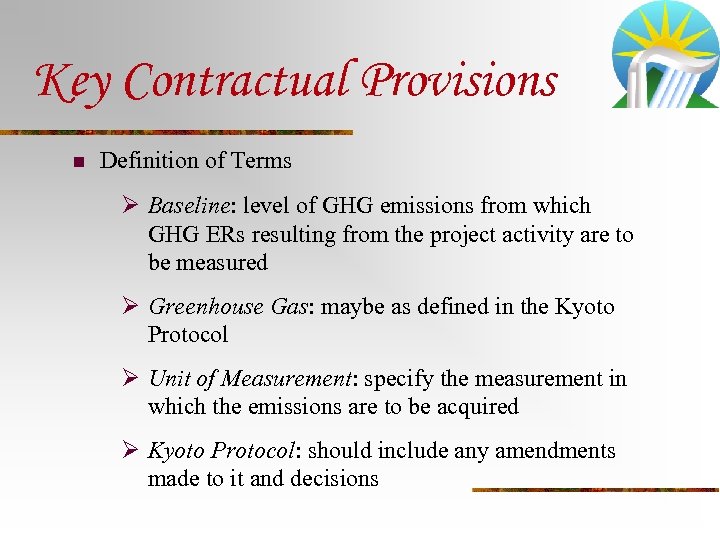 Key Contractual Provisions

■ Definition of Terms

➢ Baseline: level of GHG emissions from which GHG ERs resulting from the project activity are to be measured

➢ Greenhouse Gas: maybe as defined in the Kyoto Protocol

➢ Unit of Measurement: specify the measurement in which the emissions are to be acquired

➢ Kyoto Protocol: should include any amendments made to it and decisions